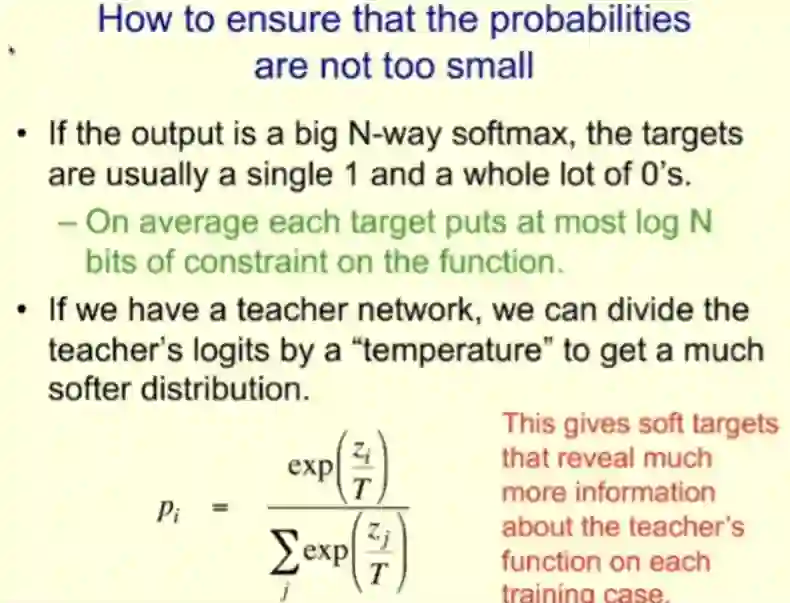 How to ensure that the probabilities are not too small

• If the output is a big N-way softmax, the targets are usually a single 1 and a whole lot of 0's.
– On average each target puts at most log N bits of constraint on the function.

• If we have a teacher network, we can divide the teacher's logits by a "temperature" to get a much softer distribution.

$p_i = \frac{\exp\left(\frac{z_i}{T}\right)}{\sum_j \exp\left(\frac{z_j}{T}\right)}$

This gives soft targets that reveal much more information about the teacher's function on each training case.